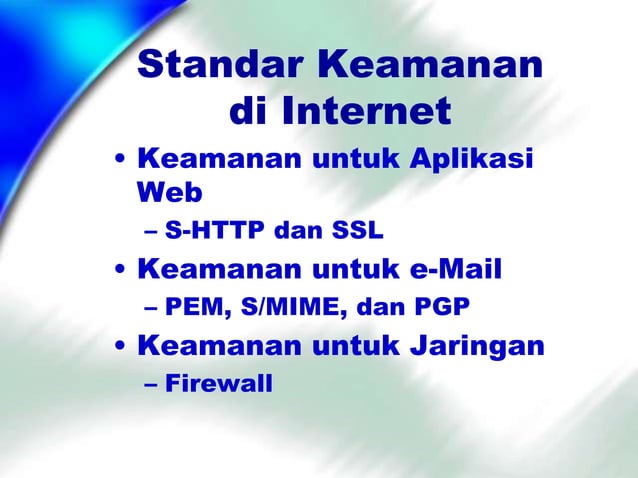 Standar Keamanan di Internet

• Keamanan untuk Aplikasi Web
– S-HTTP dan SSL
• Keamanan untuk e-Mail
– PEM, S/MIME, dan PGP
• Keamanan untuk Jaringan
– Firewall